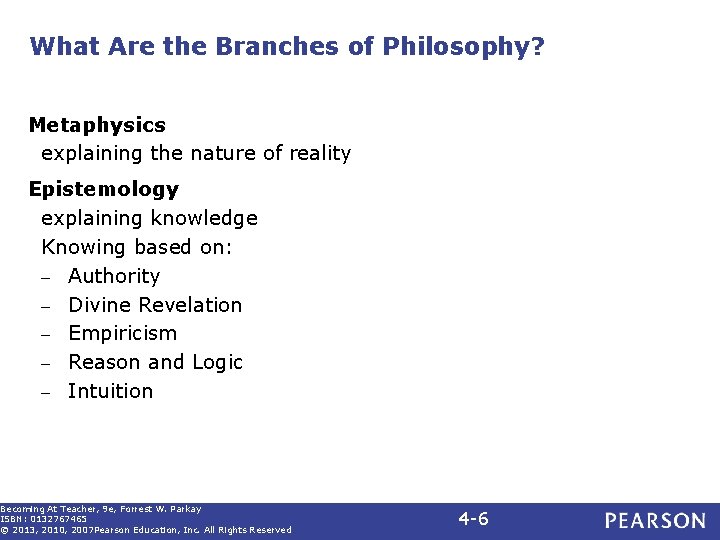 What Are the Branches of Philosophy?

Metaphysics
explaining the nature of reality

Epistemology
explaining knowledge
Knowing based on:
– Authority
– Divine Revelation
– Empiricism
– Reason and Logic
– Intuition

Becoming At Teacher, 9e, Forrest W. Parkay
ISBN: 0132767465
© 2013, 2010, 2007Pearson Education, Inc. All Rights Reserved

4-6

PEARSON